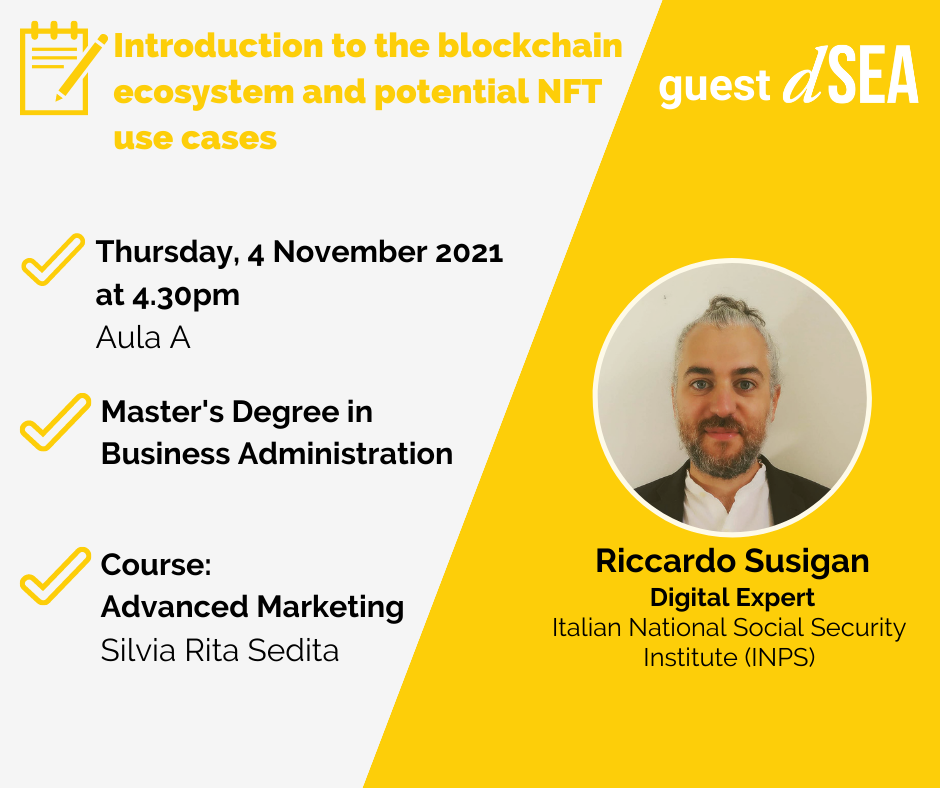 Introduction to the blockchain ecosystem and potential NFT use cases

guest dSEA

Thursday, 4 November 2021 at 4.30pm
Aula A

Master's Degree in Business Administration

Course:
Advanced Marketing
Silvia Rita Sedita

Riccardo Susigan
Digital Expert
Italian National Social Security Institute (INPS)